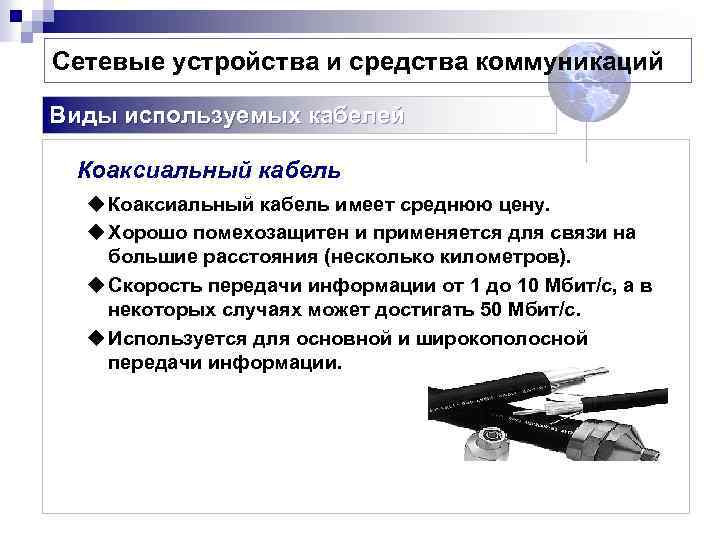 Сетевые устройства и средства коммуникаций

Виды используемых кабелей

Коаксиальный кабель

◆ Коаксиальный кабель имеет среднюю цену.

◆ Хорошо помехозащитен и применяется для связи на большие расстояния (несколько километров).

◆ Скорость передачи информации от 1 до 10 Мбит/с, а в некоторых случаях может достигать 50 Мбит/с.

◆ Используется для основной и широкополосной передачи информации.